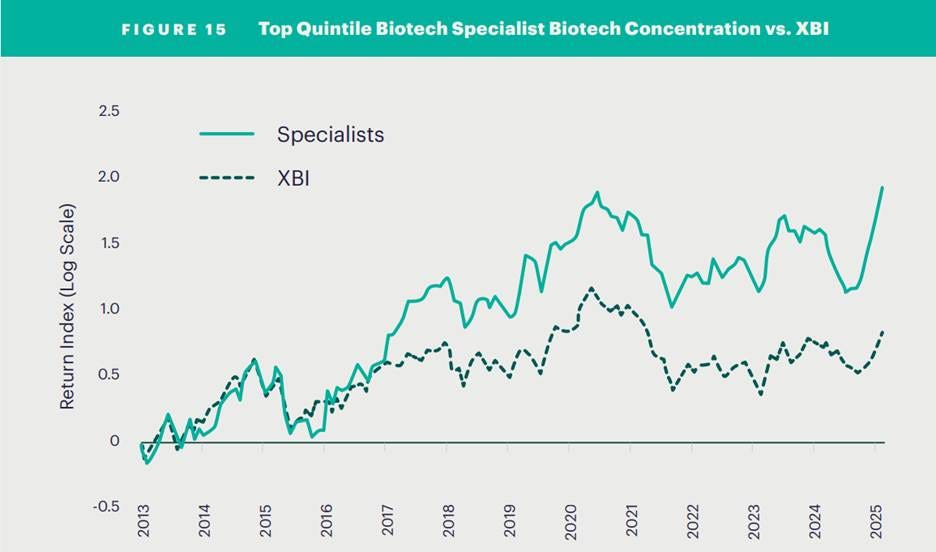 FIGURE 15 Top Quintile Biotech Specialist Biotech Concentration vs. XBI

Specialists
XBI

Return Index (Log Scale)

2.5
2.0
1.5
1.0
0.5
0
-0.5

2013
2014
2015
2016
2017
2018
2019
2020
2021
2022
2023
2024
2025